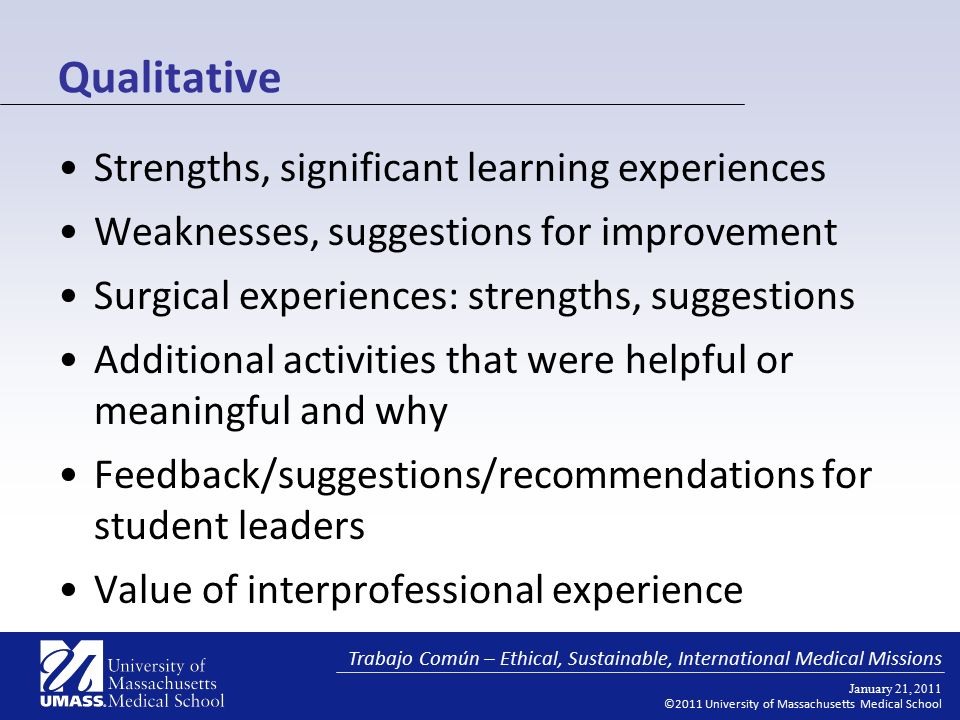 Qualitative

• Strengths, significant learning experiences
• Weaknesses, suggestions for improvement
• Surgical experiences: strengths, suggestions
• Additional activities that were helpful or meaningful and why
• Feedback/suggestions/recommendations for student leaders
• Value of interprofessional experience

UMASS. University of Massachusetts Medical School

Trabajo Común – Ethical, Sustainable, International Medical Missions

January 21, 2011
©2011 University of Massachusetts Medical School